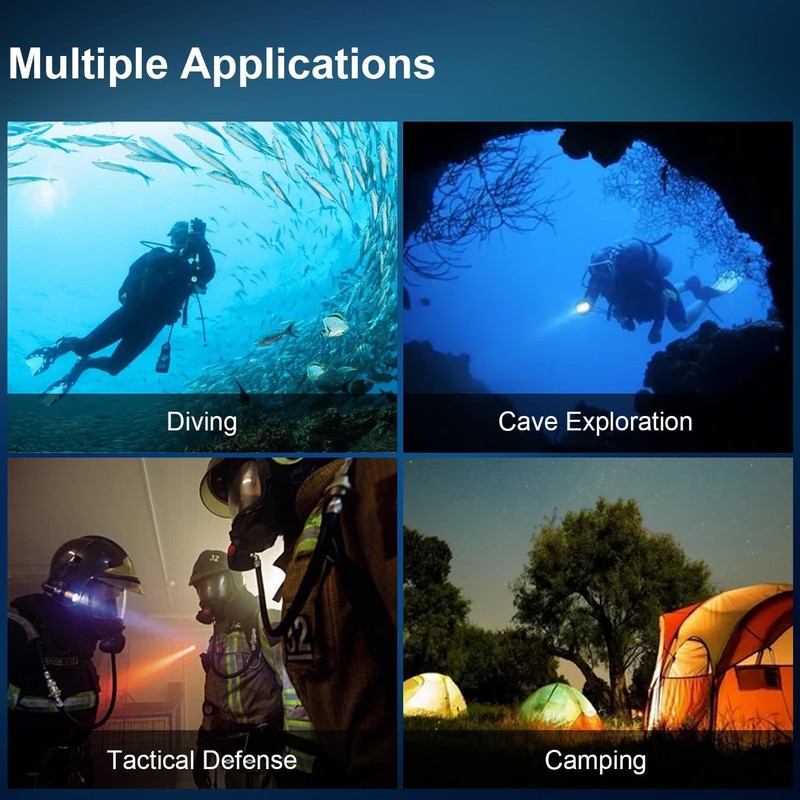 Multiple Applications

Diving

Cave Exploration

32

32

Tactical Defense

Camping